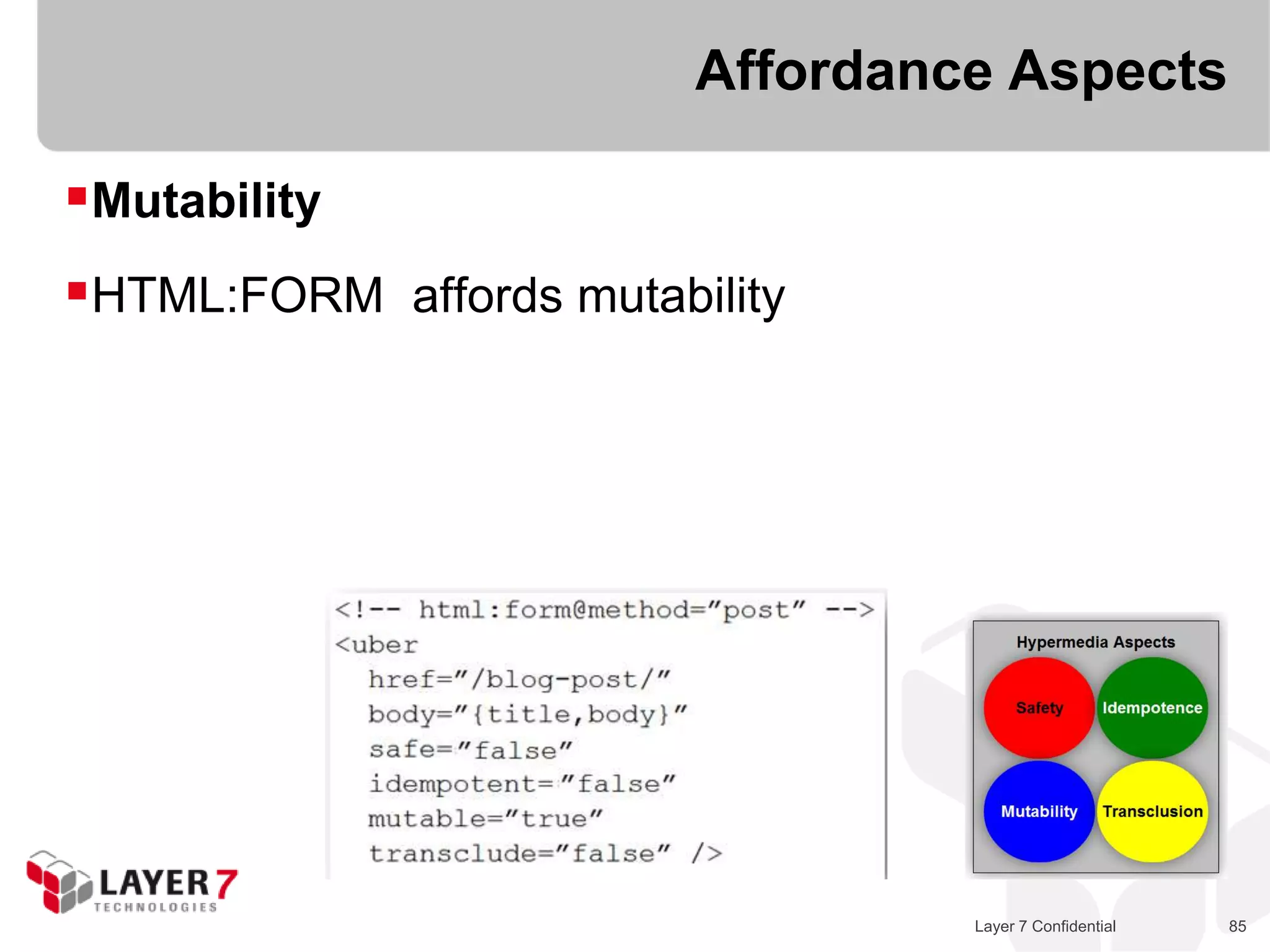 Affordance Aspects

Mutability

HTML:FORM affords mutability

<!-- html:form@method="post" -->
<uber
  href="/blog-post/"
  body="{title,body}"
  safe="false"
  idempotent="false"
  mutable="true"
  transclude="false" />

Hypermedia Aspects

Safety

Idempotence

Mutability

Transclusion

LAYER 7
TECHNOLOGIES

Layer 7 Confidential

85